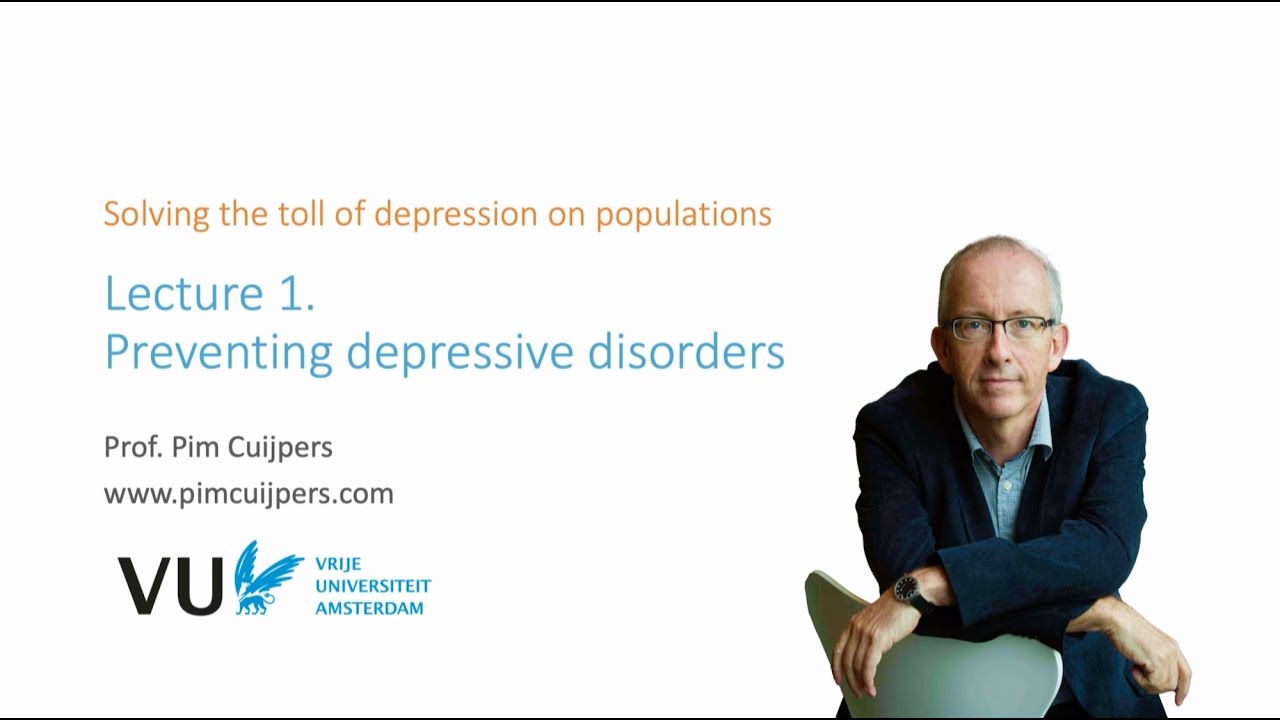 Solving the toll of depression on populations

Lecture 1.
Preventing depressive disorders

Prof. Pim Cuijpers
www.pimcuijpers.com

VU VRIJE UNIVERSITEIT AMSTERDAM